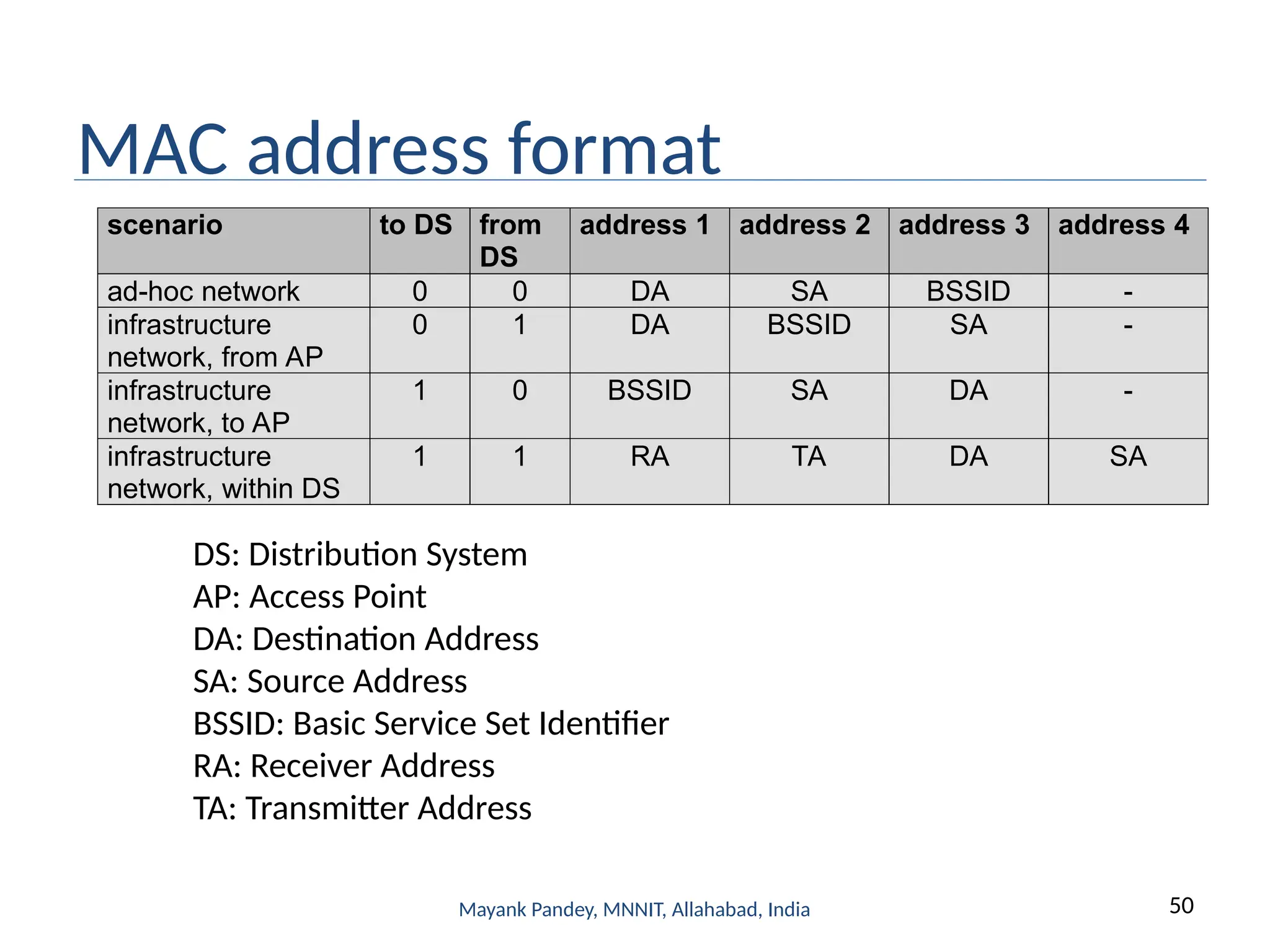 MAC address format

| scenario | to DS | from DS | address 1 | address 2 | address 3 | address 4 |
|---|---|---|---|---|---|---|
| ad-hoc network | 0 | 0 | DA | SA | BSSID | - |
| infrastructure network, from AP | 0 | 1 | DA | BSSID | SA | - |
| infrastructure network, to AP | 1 | 0 | BSSID | SA | DA | - |
| infrastructure network, within DS | 1 | 1 | RA | TA | DA | SA |

DS: Distribution System
AP: Access Point
DA: Destination Address
SA: Source Address
BSSID: Basic Service Set Identifier
RA: Receiver Address
TA: Transmitter Address

Mayank Pandey, MNNIT, Allahabad, India

50